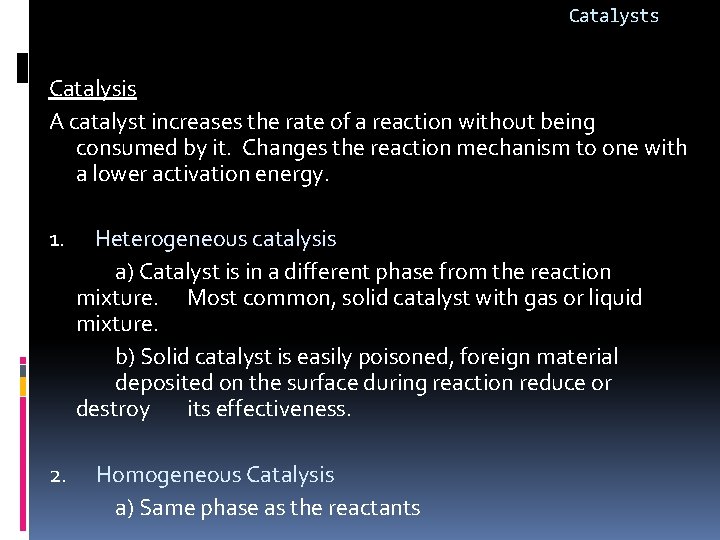 Catalysts

Catalysis

A catalyst increases the rate of a reaction without being consumed by it. Changes the reaction mechanism to one with a lower activation energy.

1. Heterogeneous catalysis

a) Catalyst is in a different phase from the reaction mixture. Most common, solid catalyst with gas or liquid mixture.

b) Solid catalyst is easily poisoned, foreign material deposited on the surface during reaction reduce or destroy its effectiveness.

2. Homogeneous Catalysis

a) Same phase as the reactants